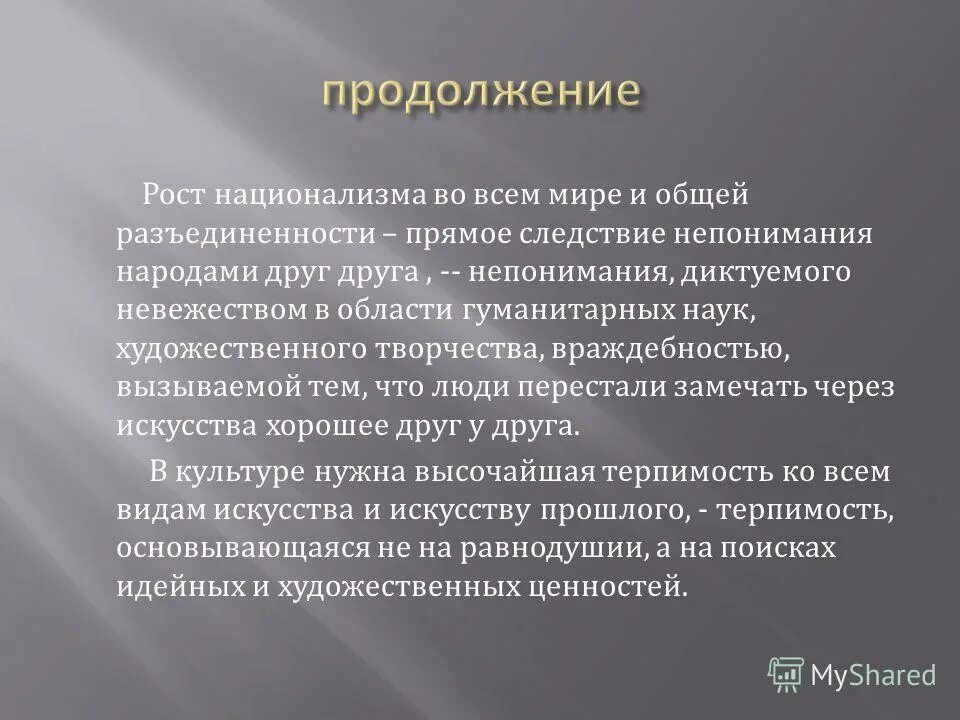 продолжение

Рост национализма во всем мире и общей разъединенности – прямое следствие непонимания народами друг друга , -- непонимания, диктуемого невежеством в области гуманитарных наук, художественного творчества, враждебностью, вызываемой тем, что люди перестали замечать через искусства хорошее друг у друга.

В культуре нужна высочайшая терпимость ко всем видам искусства и искусству прошлого, - терпимость, основывающаяся не на равнодушии, а на поисках идейных и художественных ценностей.

MyShared